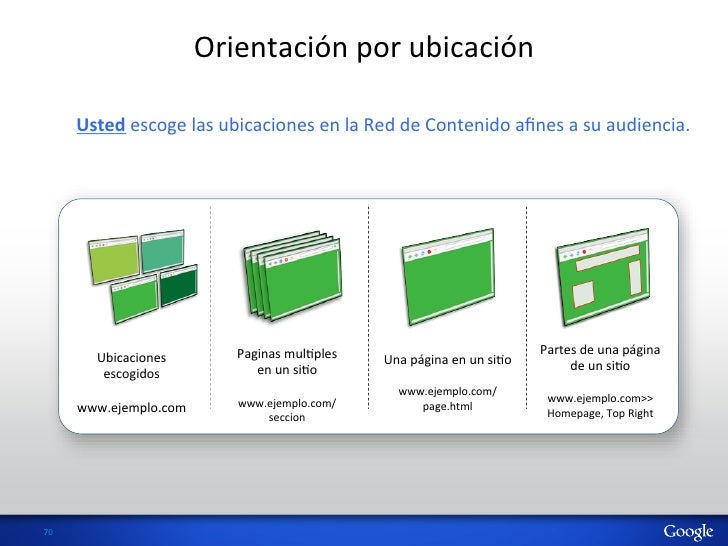 Orientación por ubicación

Usted escoge las ubicaciones en la Red de Contenido afines a su audiencia.

Ubicaciones escogidos

www.ejemplo.com

Paginas multiples en un sitio

www.ejemplo.com/seccion

Una página en un sitio

www.ejemplo.com/page.html

Partes de una página de un sitio

www.ejemplo.com>> Homepage, Top Right

70

Google